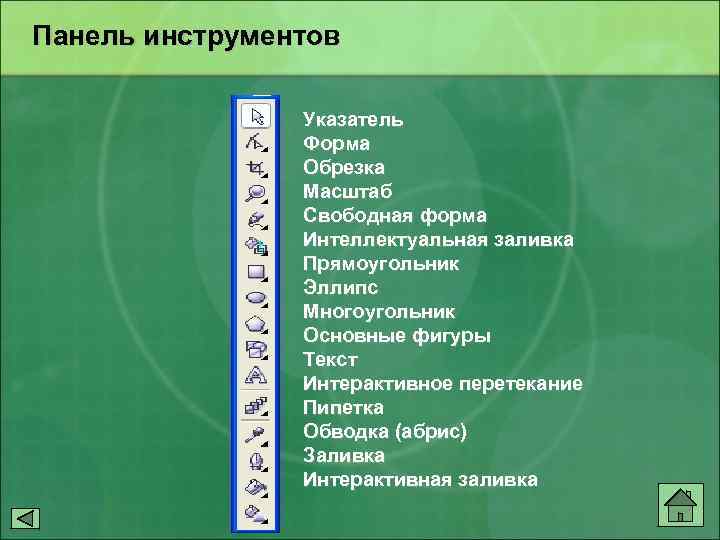 Панель инструментов

Указатель
Форма
Обрезка
Масштаб
Свободная форма
Интеллектуальная заливка
Прямоугольник
Эллипс
Многоугольник
Основные фигуры
Текст
Интерактивное перетекание
Пипетка
Обводка (абрис)
Заливка
Интерактивная заливка